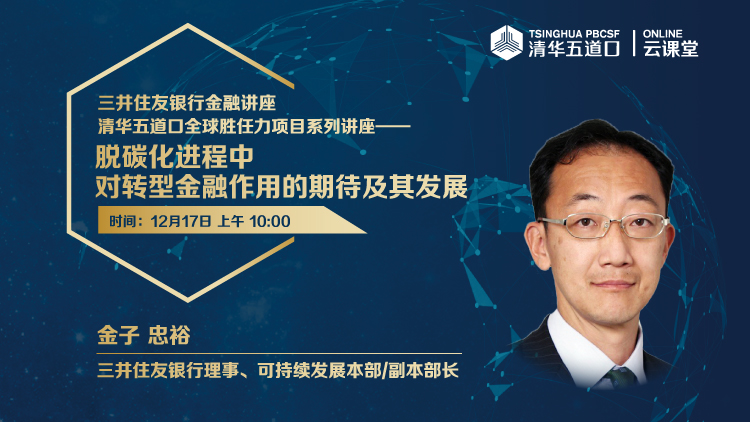 TSINGHUA PBCSF
清华五道口
ONLINE
云课堂

三井住友银行金融讲座
清华五道口全球胜任力项目系列讲座——
脱碳化进程中
对转型金融作用的期待及其发展

时间：12月17日 上午 10:00

金子 忠裕
三井住友银行理事、可持续发展本部/副本部长